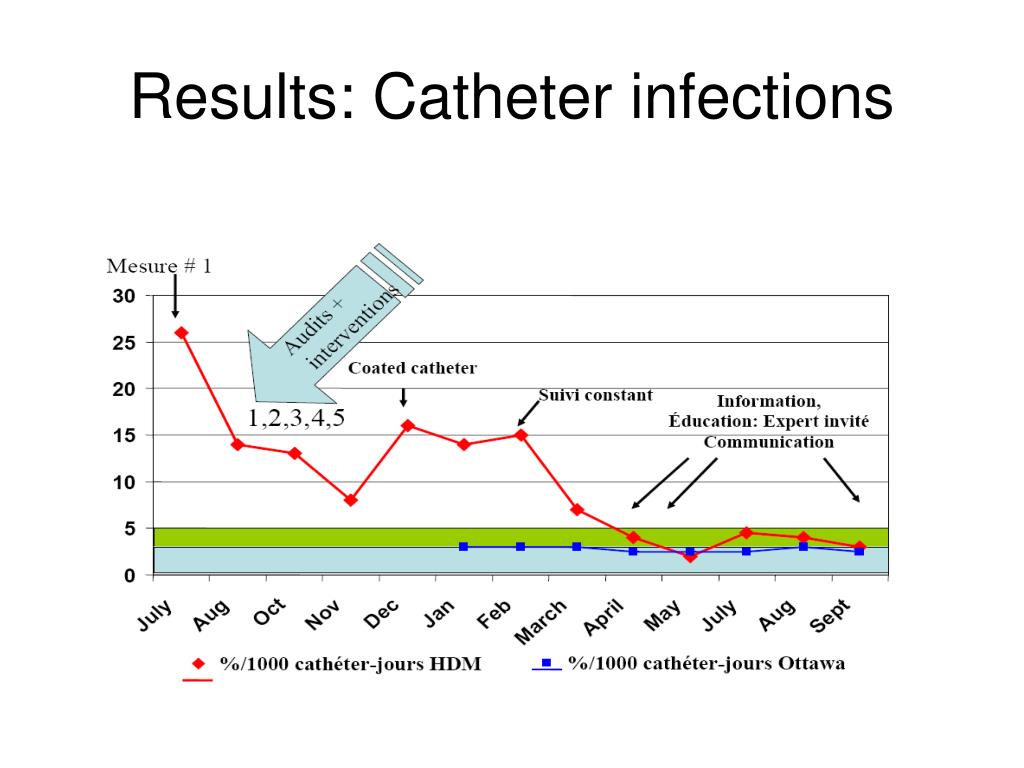 Results: Catheter infections

Mesure # 1

Audits + interventions

1,2,3,4,5

Coated catheter

Suivi constant

Information, Éducation: Expert invité Communication

30
25
20
15
10
5
0

July
Aug
Oct
Nov
Dec
Jan
Feb
March
April
May
July
Aug
Sept

%/1000 cathéter-jours HDM
%/1000 cathéter-jours Ottawa